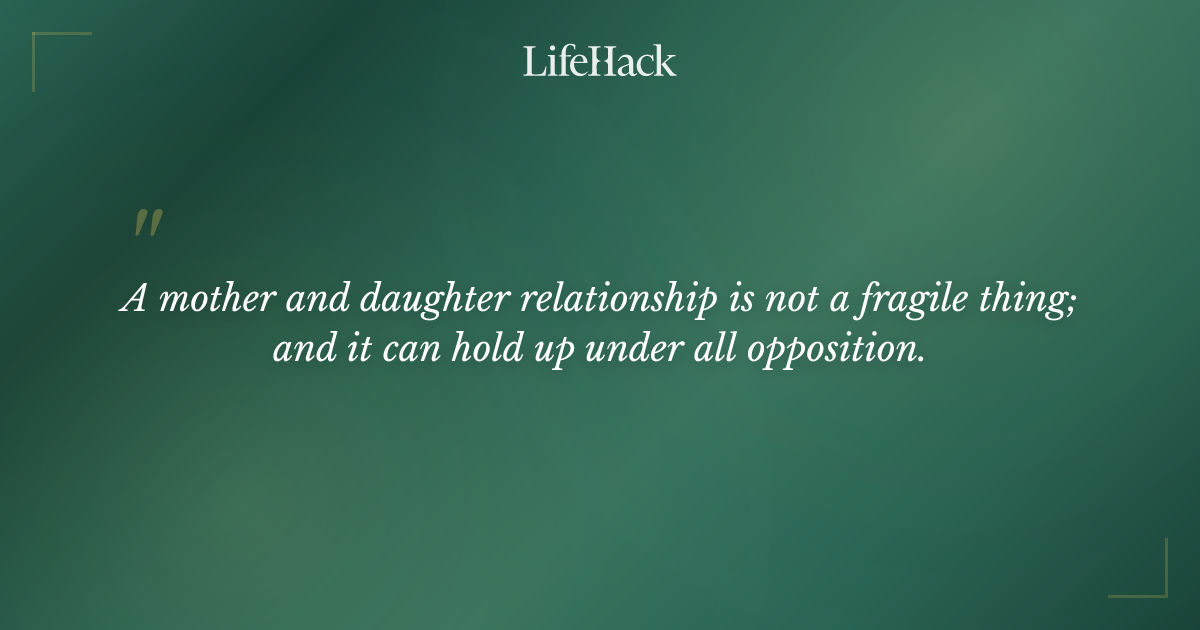 LifeHack

"

A mother and daughter relationship is not a fragile thing; and it can hold up under all opposition.